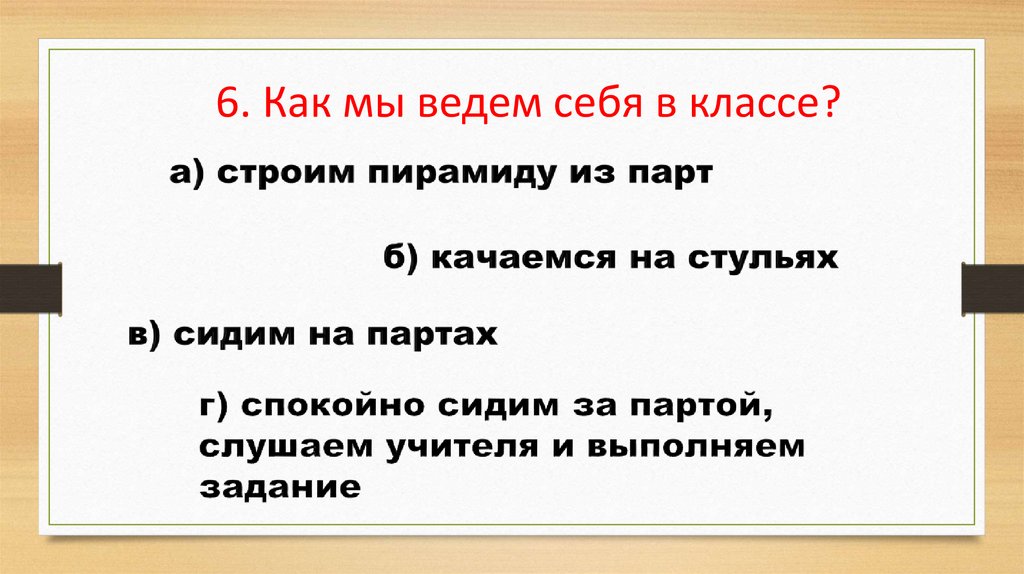 6. Как мы ведем себя в классе?

а) строим пирамиду из парт

б) качаемся на стульях

в) сидим на партах

г) спокойно сидим за партой, слушаем учителя и выполняем задание